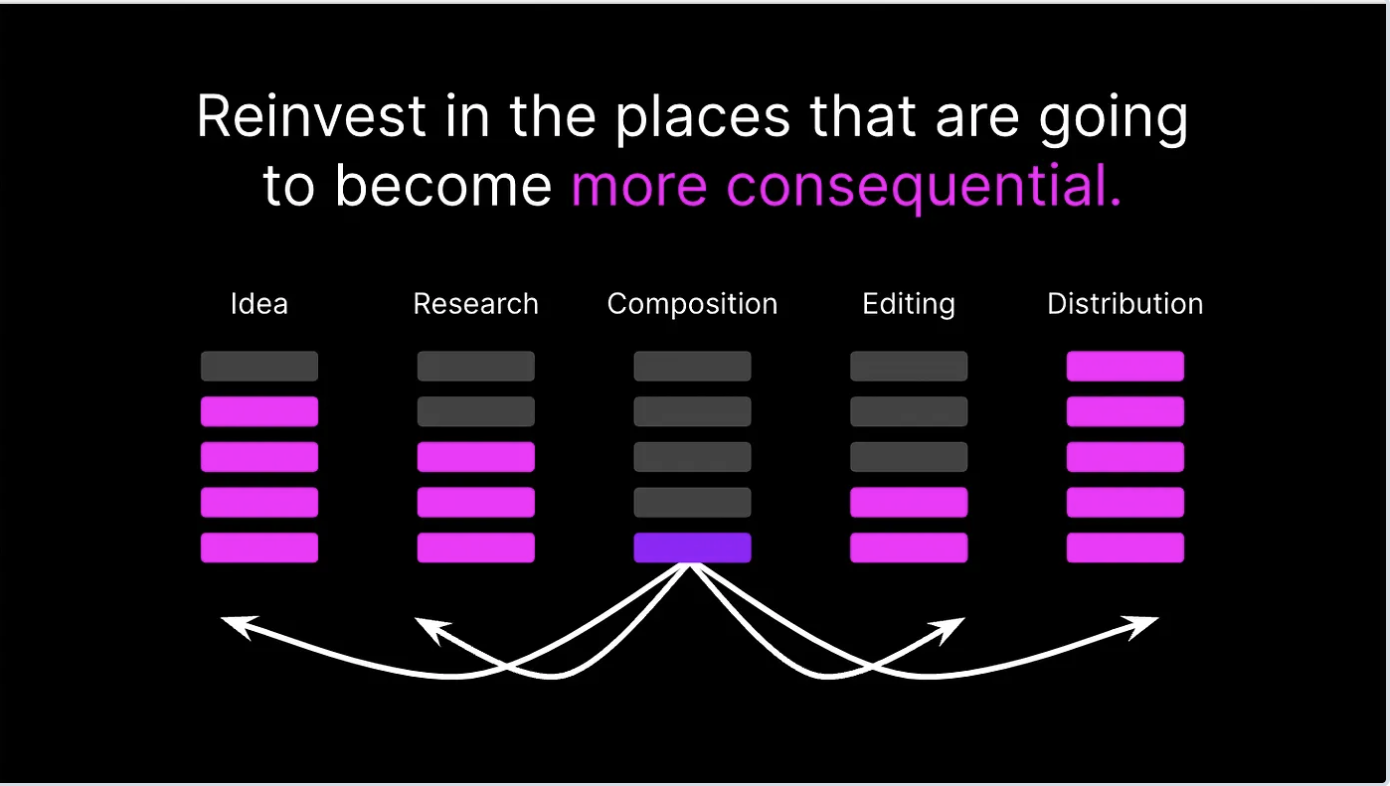 Reinvest in the places that are going to become more consequential.

Idea

Research

Composition

Editing

Distribution